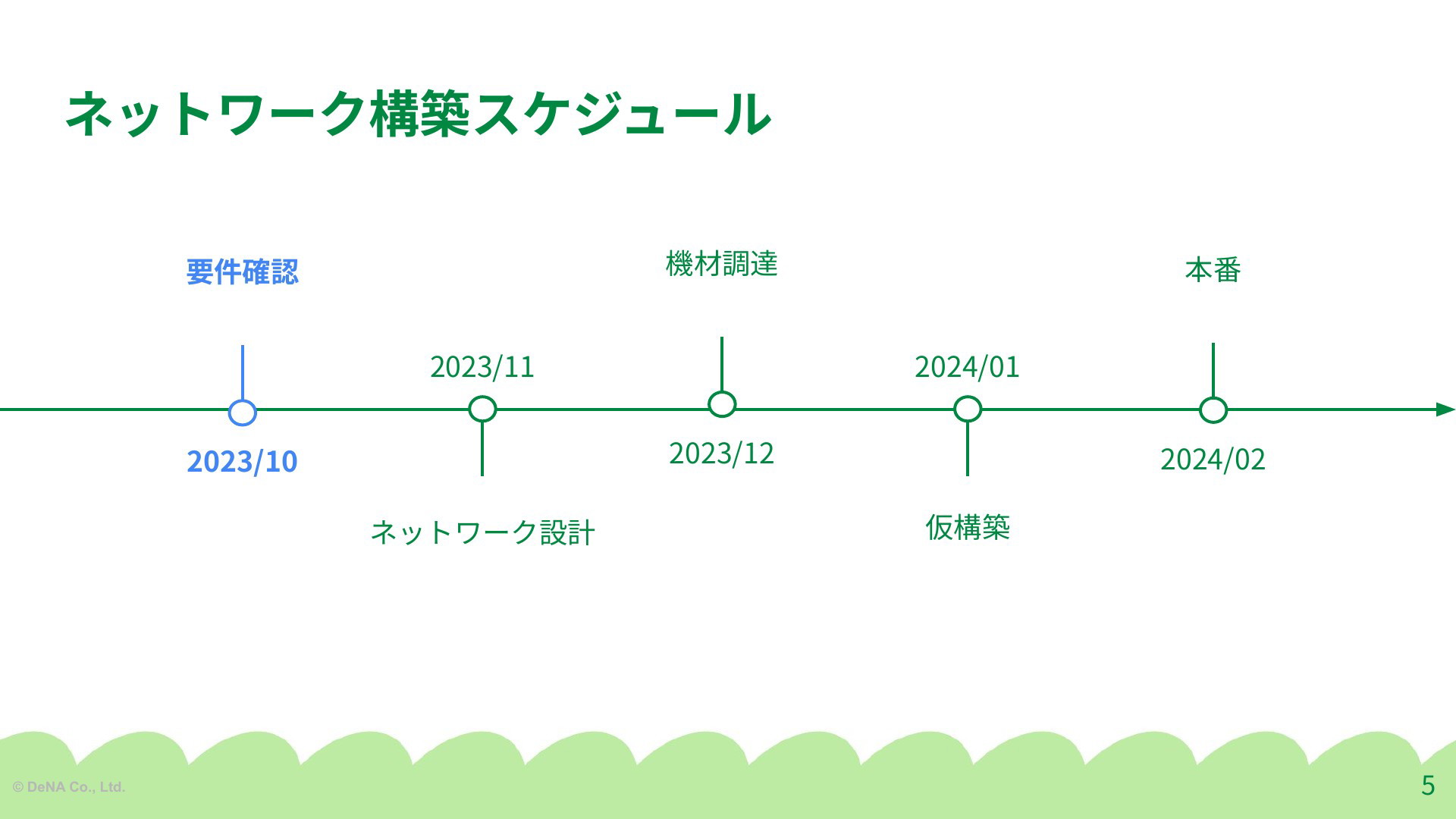 ネットワーク構築スケジュール

要件確認

2023/10

2023/11

ネットワーク設計

機材調達

2023/12

2024/01

仮構築

本番

2024/02

© DeNA Co., Ltd.

5